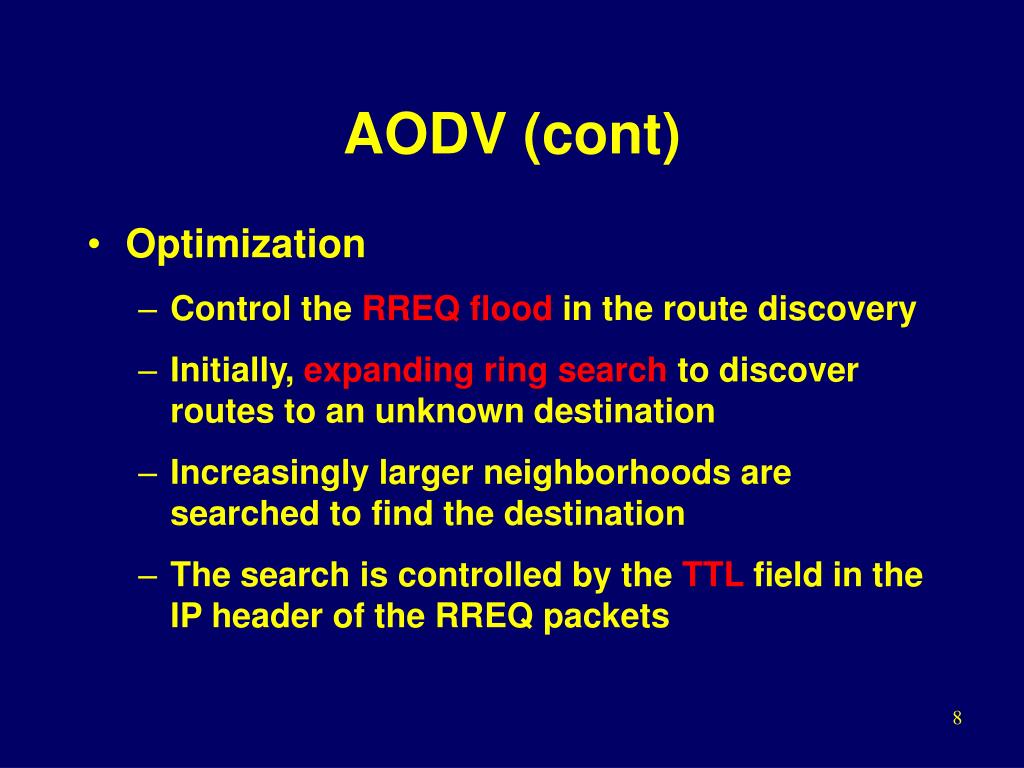 AODV (cont)

• Optimization
 – Control the RREQ flood in the route discovery
 – Initially, expanding ring search to discover routes to an unknown destination
 – Increasingly larger neighborhoods are searched to find the destination
 – The search is controlled by the TTL field in the IP header of the RREQ packets

8